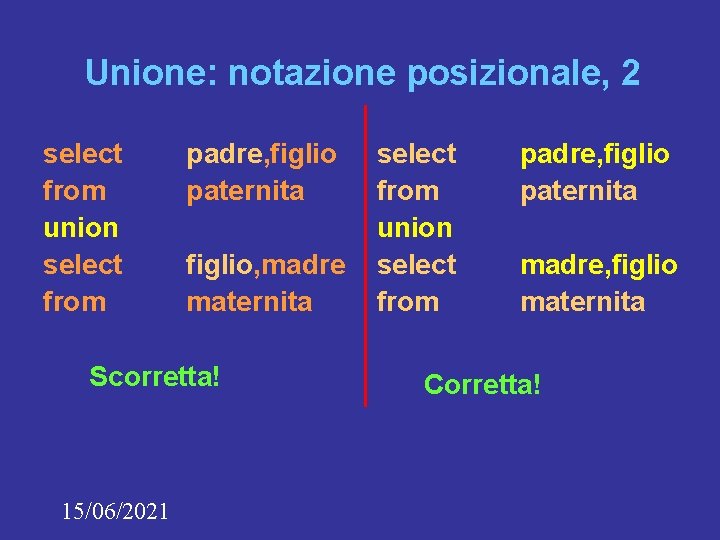 Unione: notazione posizionale, 2

select padre,figlio
from paternita
union
select figlio,madre
from maternita

Scorretta!

select padre,figlio
from paternita
union
select madre,figlio
from maternita

Corretta!

15/06/2021